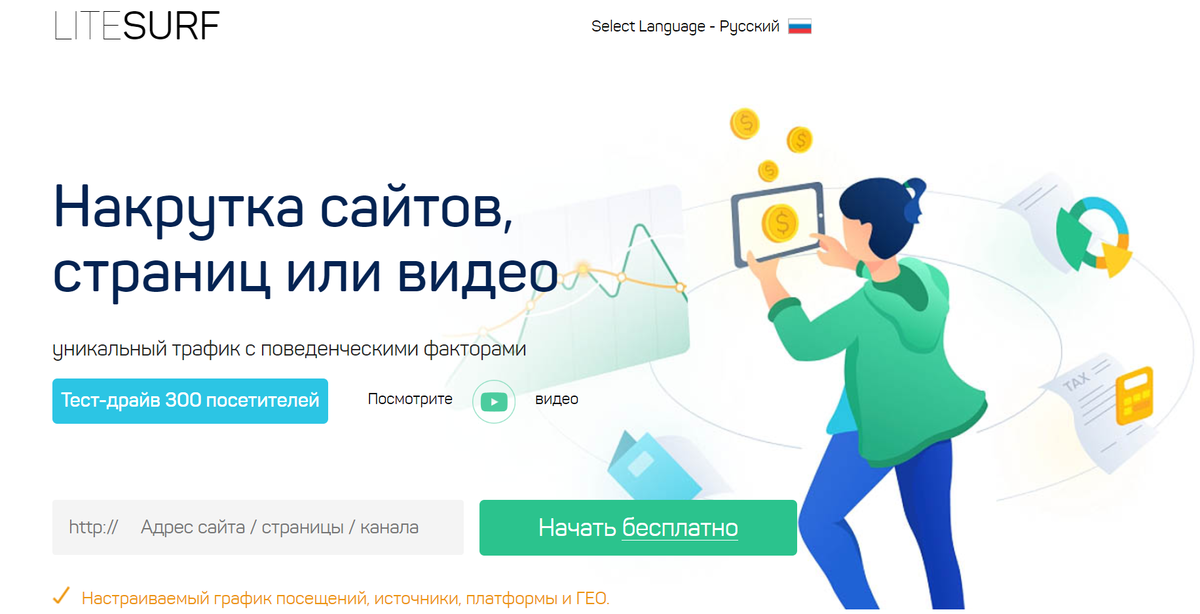 LITESURF

Select Language - Русский

Накрутка сайтов, страниц или видео

уникальный трафик с поведенческими факторами

Тест-драйв 300 посетителей

Посмотрите видео

TAX

http:// Адрес сайта / страницы / канала

Начать бесплатно

✓ Настраиваемый график посещений, источники, платформы и ГЕО.